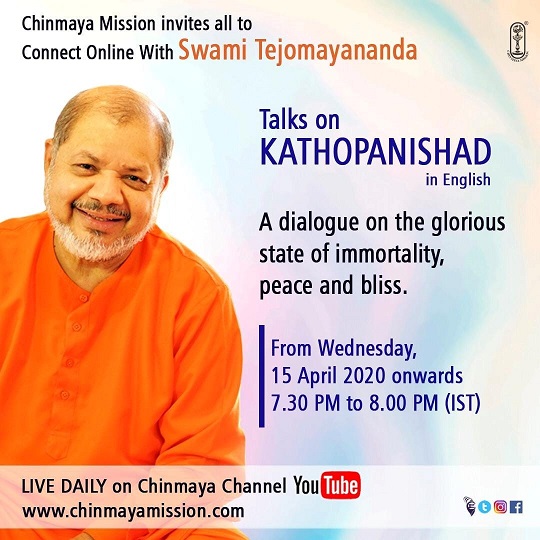 Chinmaya Mission invites all to
Connect Online With Swami Tejomayananda

Talks on
KATHOPANISHAD
in English

A dialogue on the glorious state of immortality, peace and bliss.

From Wednesday,
15 April 2020 onwards
7.30 PM to 8.00 PM (IST)

LIVE DAILY on Chinmaya Channel YouTube
www.chinmayamission.com